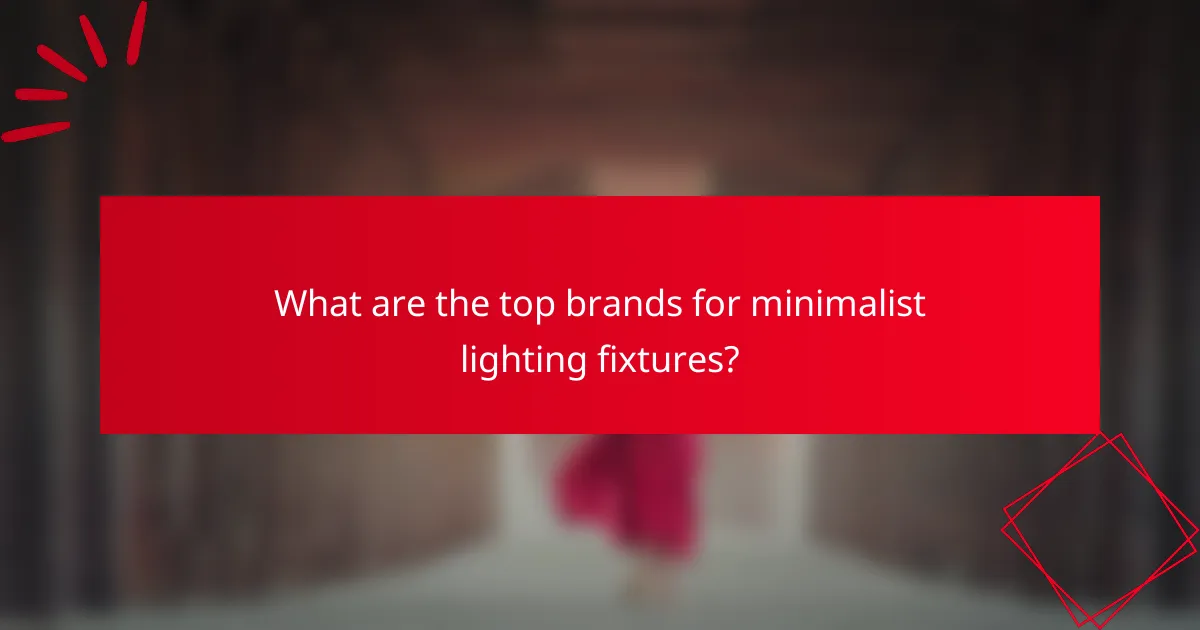 What are the top brands for minimalist lighting fixtures?